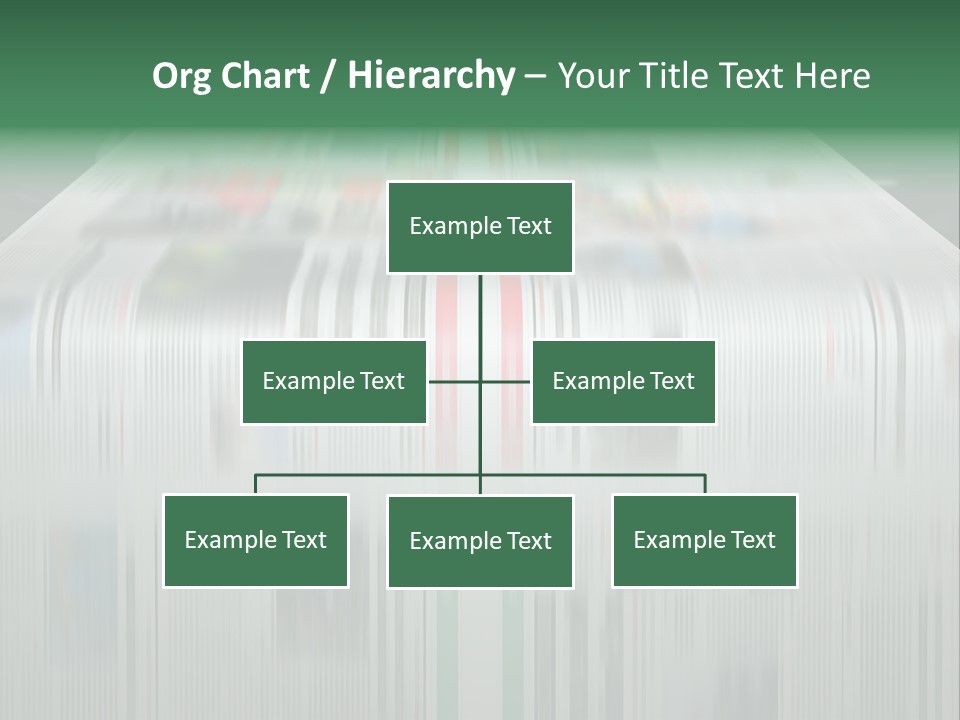 Org Chart / Hierarchy – Your Title Text Here

Example Text

Example Text

Example Text

Example Text

Example Text

Example Text